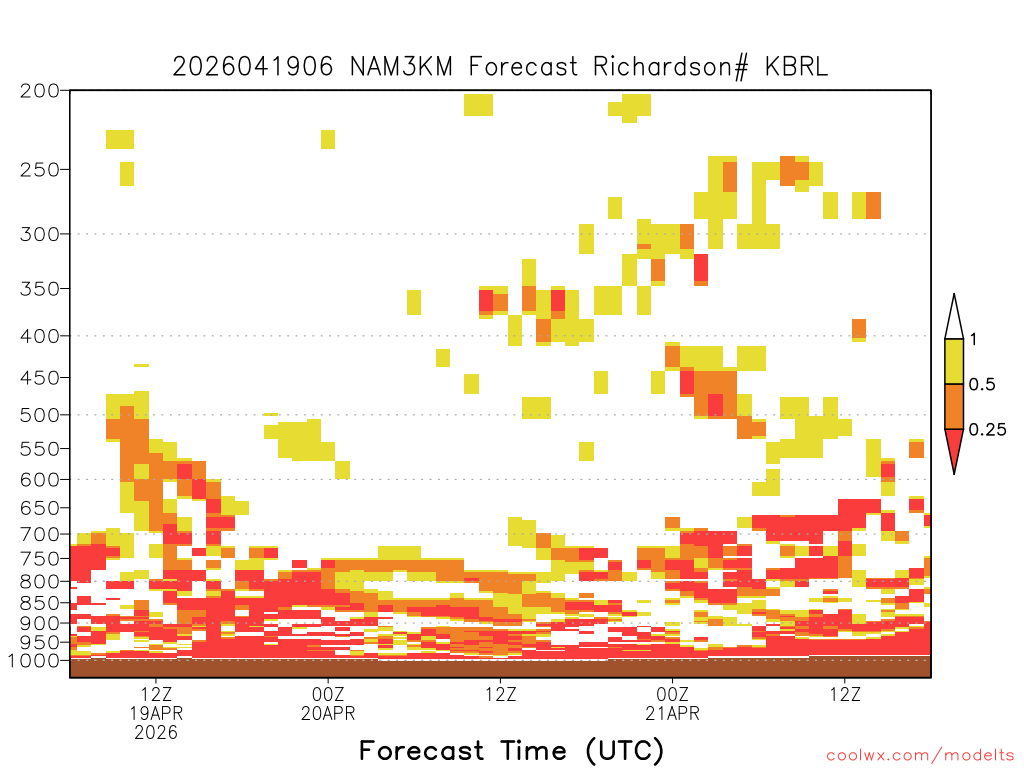 2026041906 NAM3KM Forecast Richardson# KBRL

200
250
300
350
400
450
500
550
600
650
700
750
800
850
900
950
1000

1
0.5
0.25

12Z
19APR
2026

00Z
20APR

12Z

00Z
21APR

12Z

Forecast Time (UTC)

coolwx.com/modelts